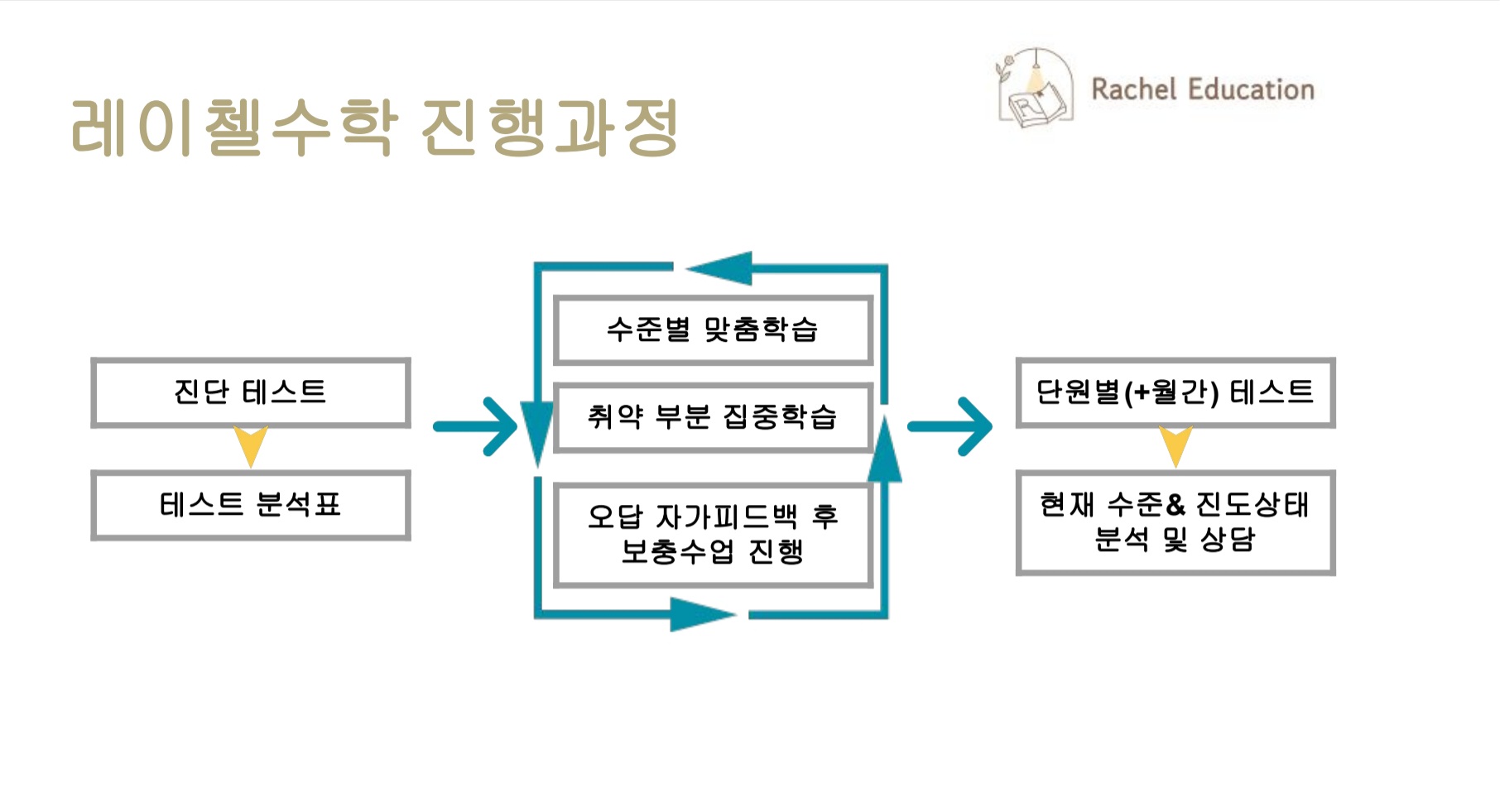 레이첼수학 진행과정

Rachel Education

진단 테스트

테스트 분석표

수준별 맞춤학습

취약 부분 집중학습

오답 자가피드백 후 보충수업 진행

단원별(+월간) 테스트

현재 수준& 진도상태 분석 및 상담